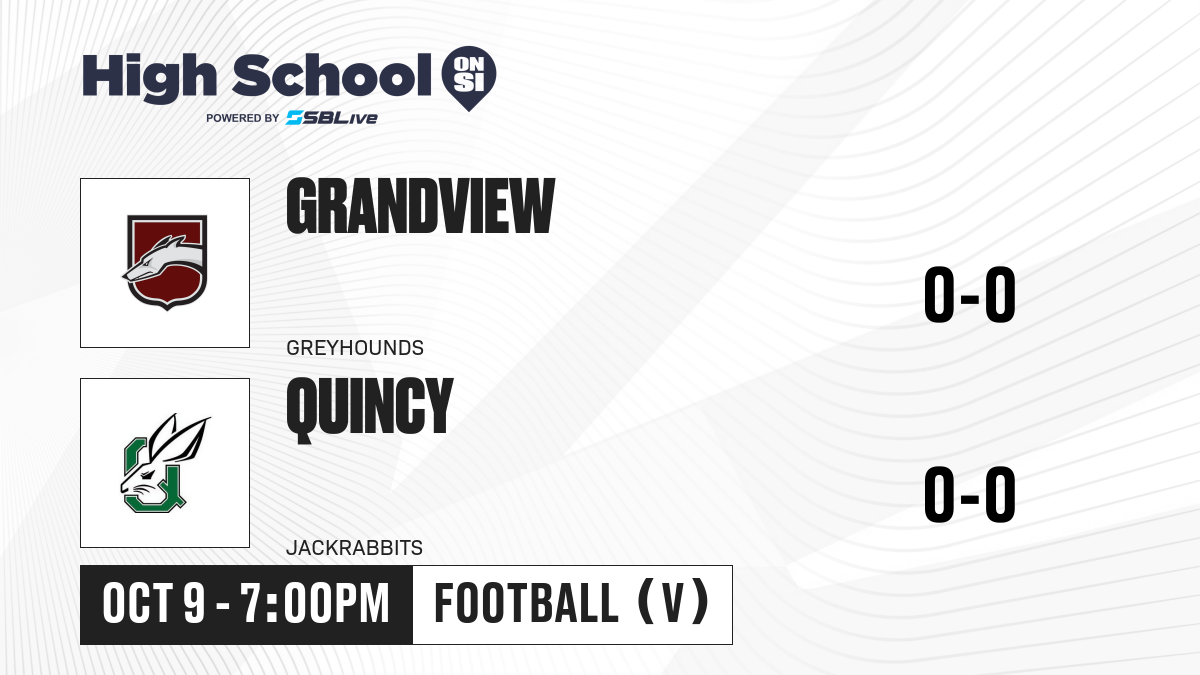 High School ON SI
POWERED BY SBLive

GRANDVIEW
GREYHOUNDS
0-0

QUINCY
JACKRABBITS
0-0

OCT 9 - 7:00PM
FOOTBALL (V)